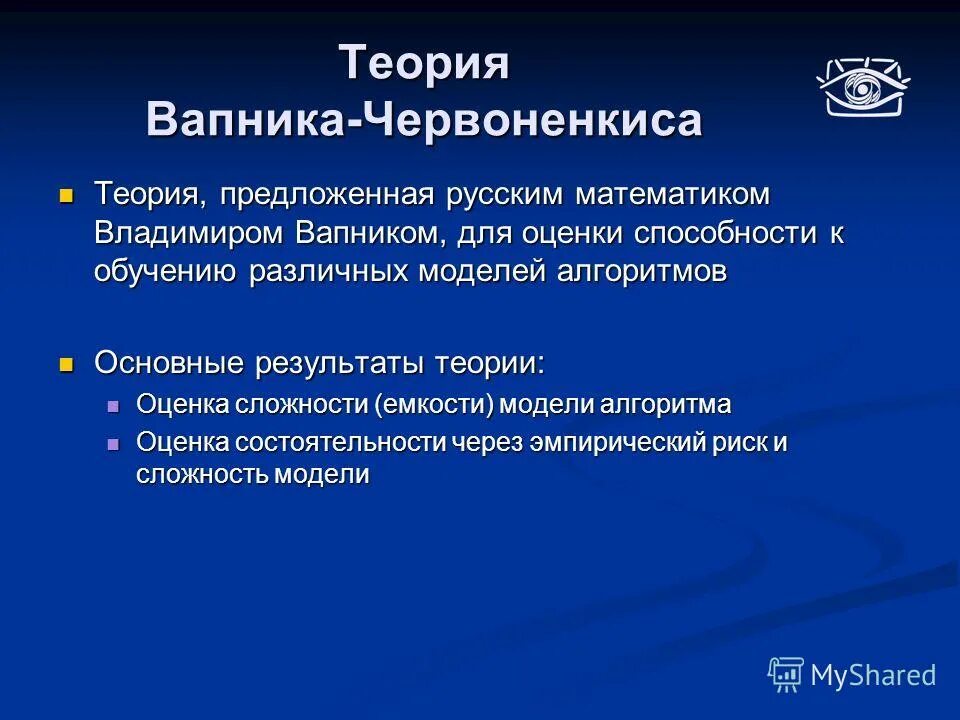 Теория Вапника-Червоненкиса

Теория, предложенная русским математиком Владимиром Вапником, для оценки способности к обучению различных моделей алгоритмов

Основные результаты теории:

Оценка сложности (емкости) модели алгоритма

Оценка состоятельности через эмпирический риск и сложность модели

MyShared